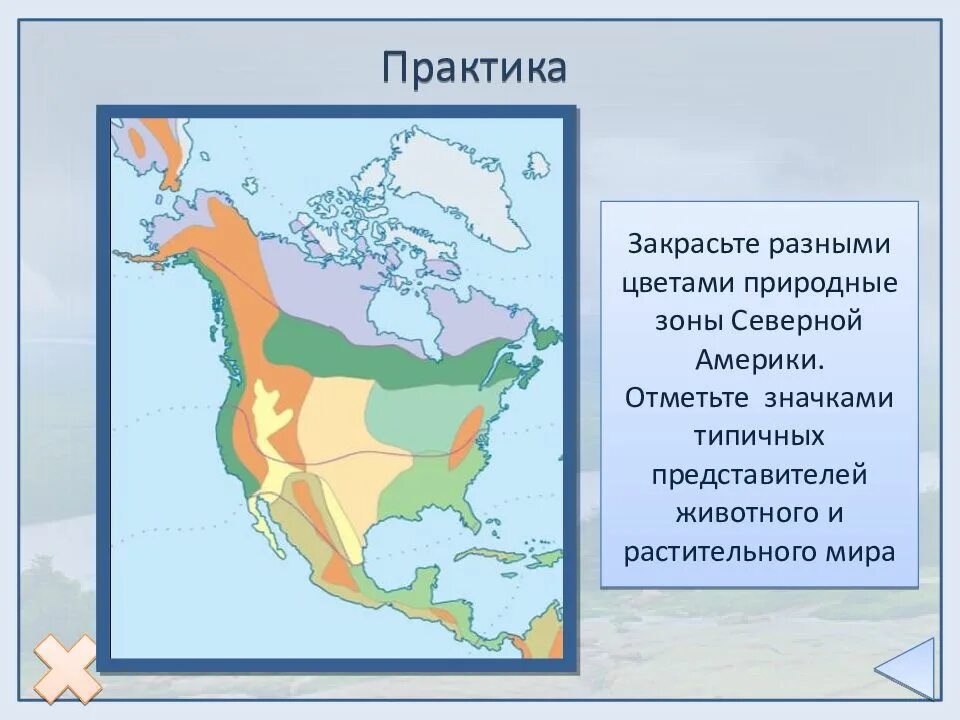 Практика

Закрасьте разными цветами природные зоны Северной Америки.
Отметьте значками типичных представителей животного и растительного мира